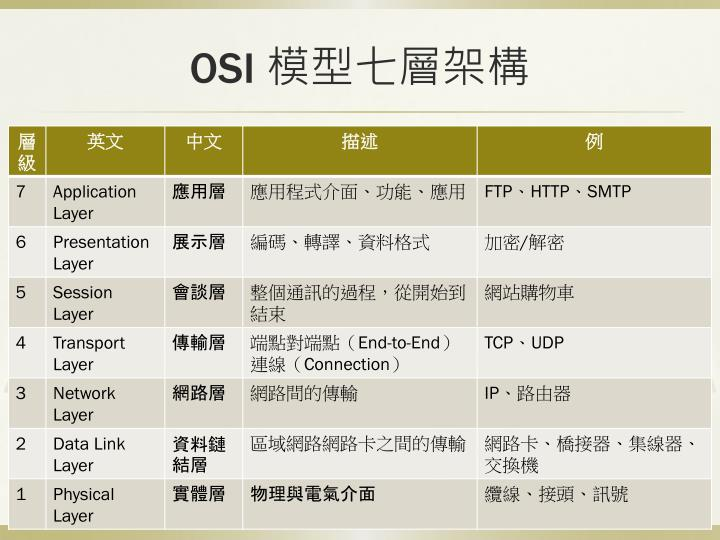 OSI 模型七層架構

| 層級 | 英文 | 中文 | 描述 | 例 |
|---|---|---|---|---|
| 7 | Application Layer | 應用層 | 應用程式介面、功能、應用 | FTP、HTTP、SMTP |
| 6 | Presentation Layer | 展示層 | 編碼、轉譯、資料格式 | 加密/解密 |
| 5 | Session Layer | 會談層 | 整個通訊的過程，從開始到結束 | 網站購物車 |
| 4 | Transport Layer | 傳輸層 | 端點對端點（End-to-End）連線（Connection） | TCP、UDP |
| 3 | Network Layer | 網路層 | 網路間的傳輸 | IP、路由器 |
| 2 | Data Link Layer | 資料鏈結層 | 區域網路網路卡之間的傳輸 | 網路卡、橋接器、集線器、交換機 |
| 1 | Physical Layer | 實體層 | 物理與電氣介面 | 纜線、接頭、訊號 |